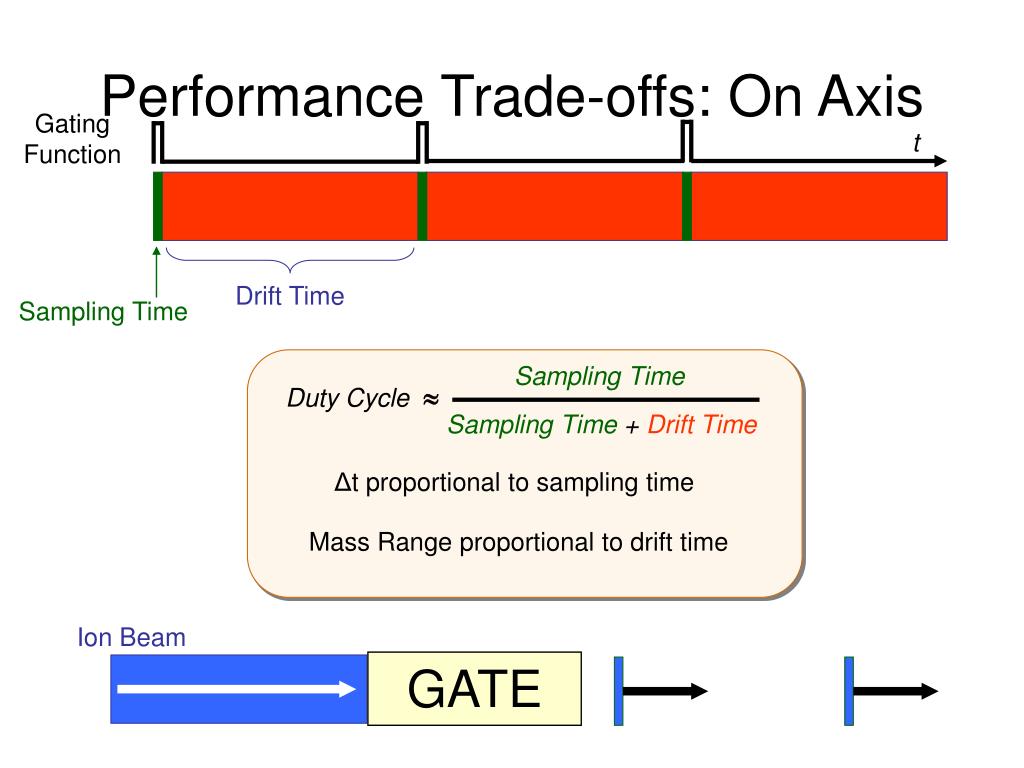 Performance Trade-offs: On Axis

Gating Function

t

Sampling Time

Drift Time

Duty Cycle $\approx \frac{\text{Sampling Time}}{\text{Sampling Time} + \text{Drift Time}}$

Δt proportional to sampling time

Mass Range proportional to drift time

Ion Beam

GATE